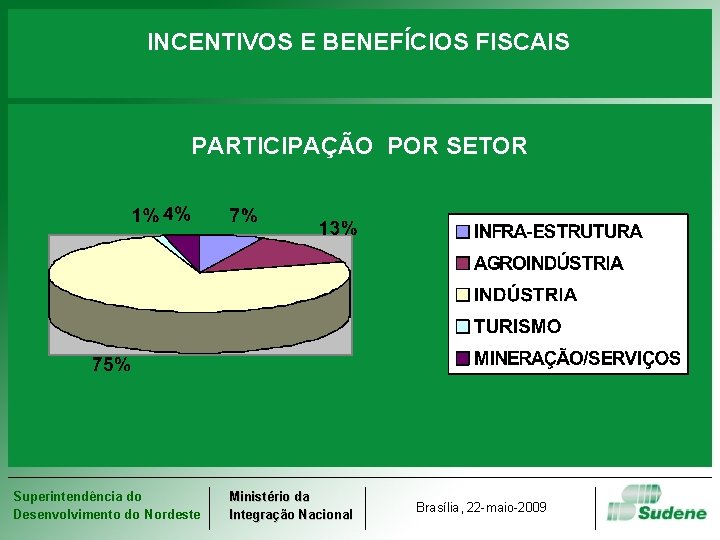 INCENTIVOS E BENEFÍCIOS FISCAIS

PARTICIPAÇÃO POR SETOR

1% 4% 7% 13% 75%

INFRA-ESTRUTURA
AGROINDÚSTRIA
INDÚSTRIA
TURISMO
MINERAÇÃO/SERVIÇOS

Superintendência do Desenvolvimento do Nordeste

Ministério da Integração Nacional

Brasília, 22-maio-2009

Sudene